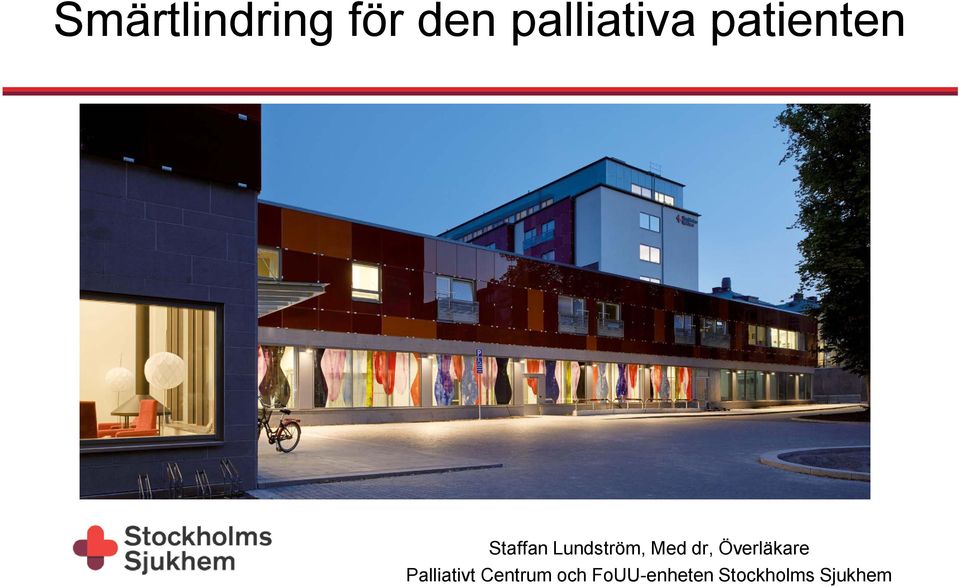 Smärtlindring för den palliativa patienten

Stockholms Sjukhem

Staffan Lundström, Med dr, Överläkare
Palliativt Centrum och FoUU-enheten Stockholms Sjukhem